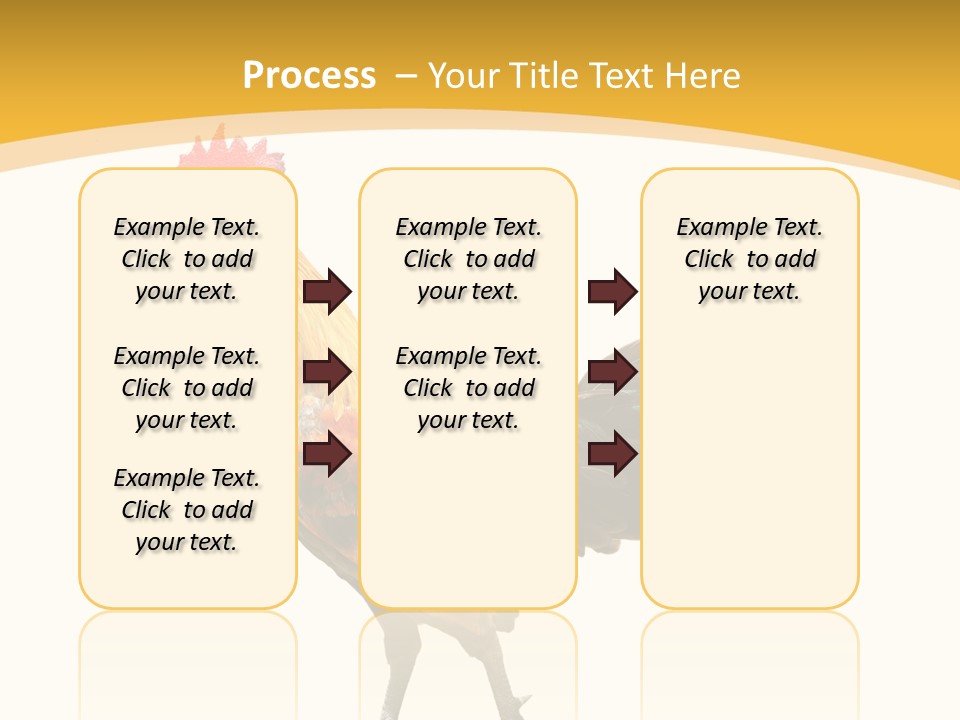 Process – Your Title Text Here

Example Text. Click to add your text.

Example Text. Click to add your text.

Example Text. Click to add your text.

Example Text. Click to add your text.

Example Text. Click to add your text.

Example Text. Click to add your text.